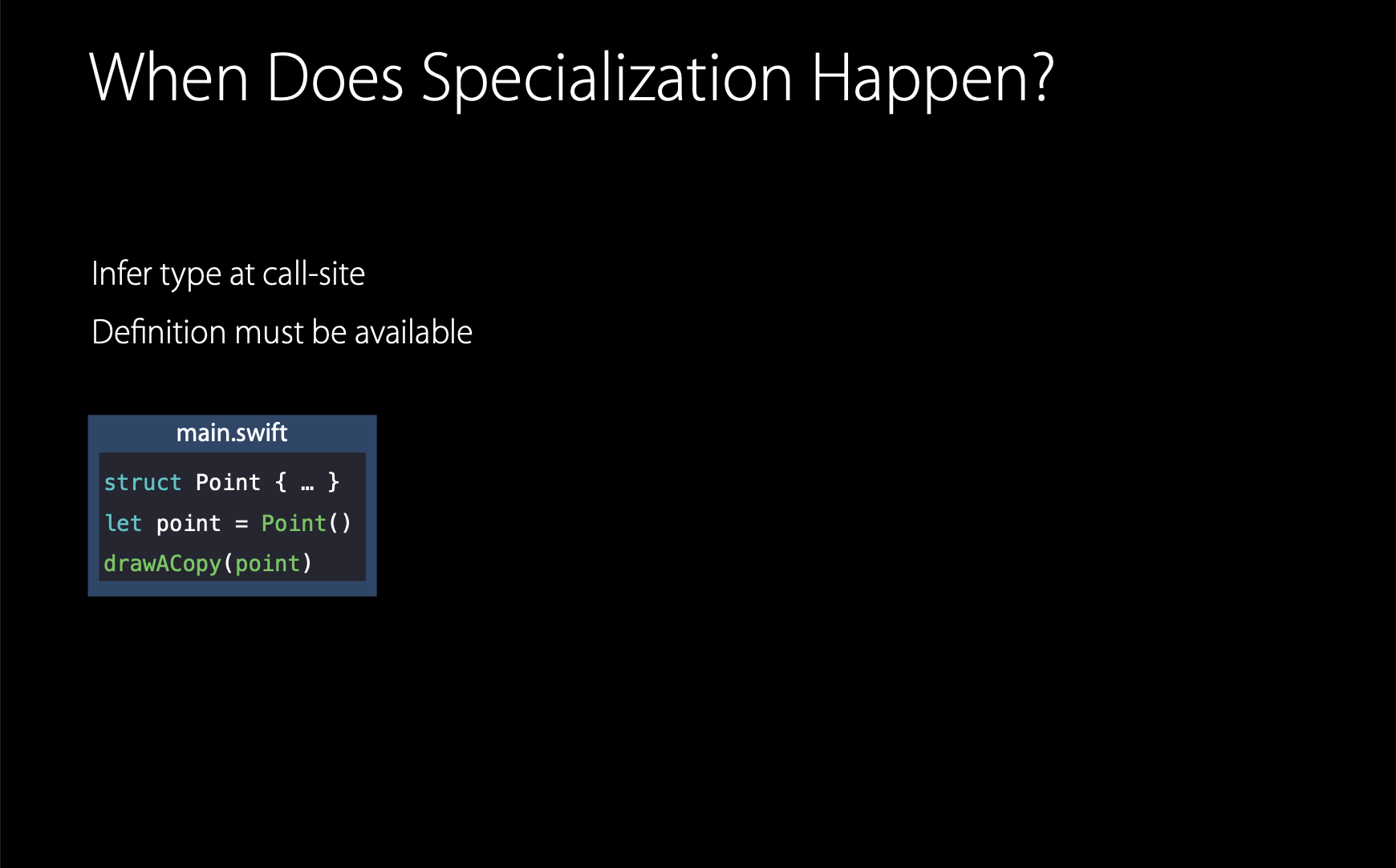 When Does Specialization Happen?

Infer type at call-site

Definition must be available

main.swift

struct Point { … }
let point = Point()
drawACopy(point)